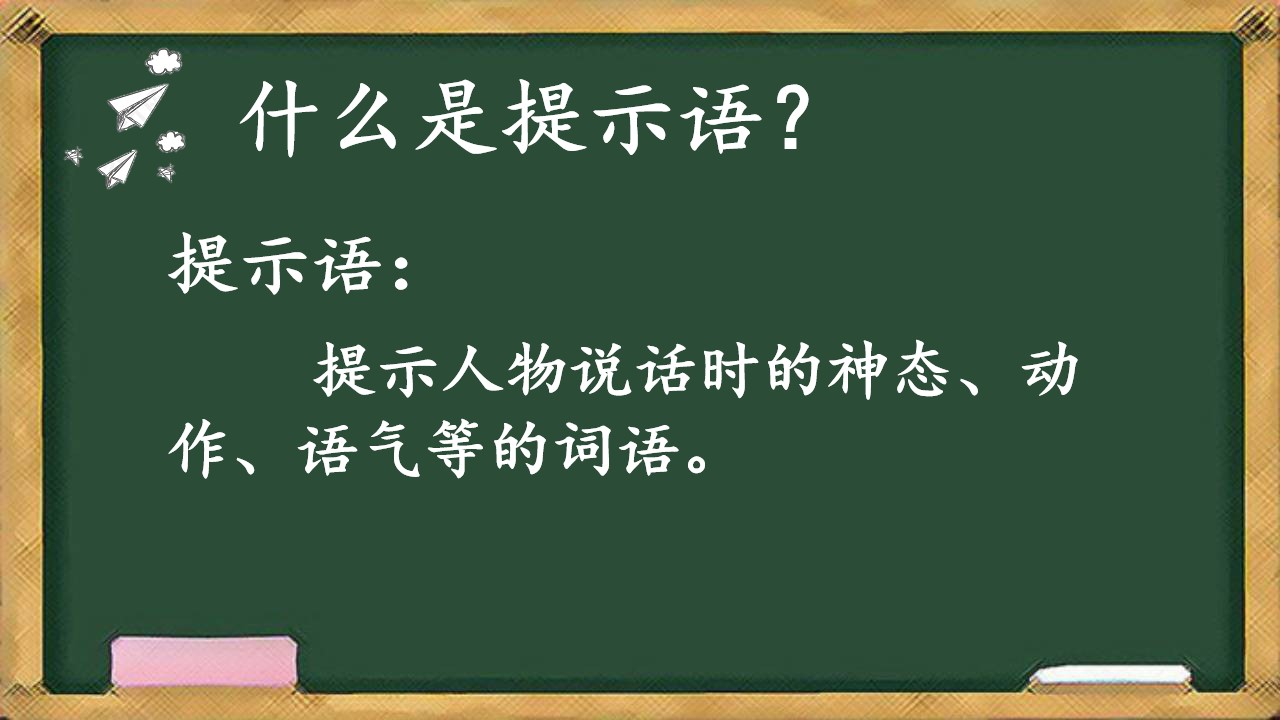 什么是提示语？

提示语：

提示人物说话时的神态、动作、语气等的词语。